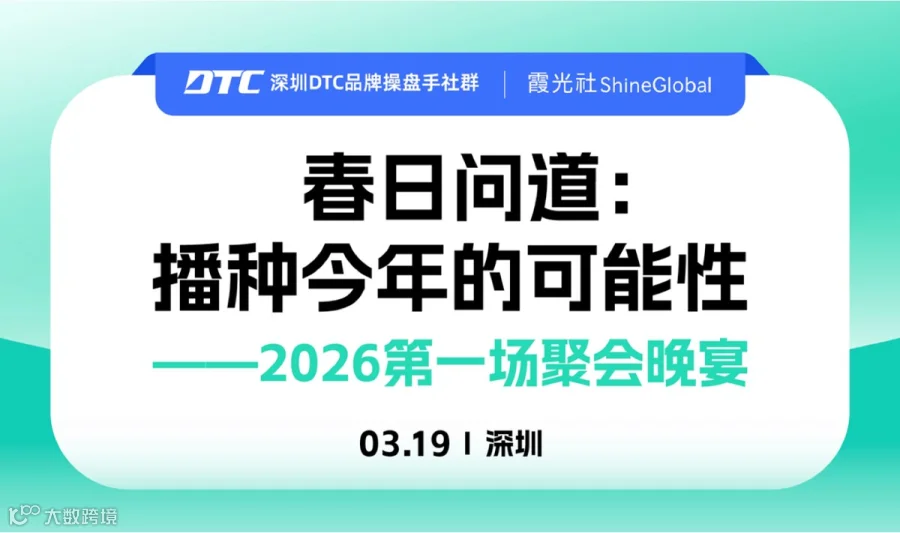 DTC 深圳DTC品牌操盘手社群 | 霞光社ShineGlobal

春日问道：
播种今年的可能性
——2026第一场聚会晚宴

03.19 I 深圳

大数跨境